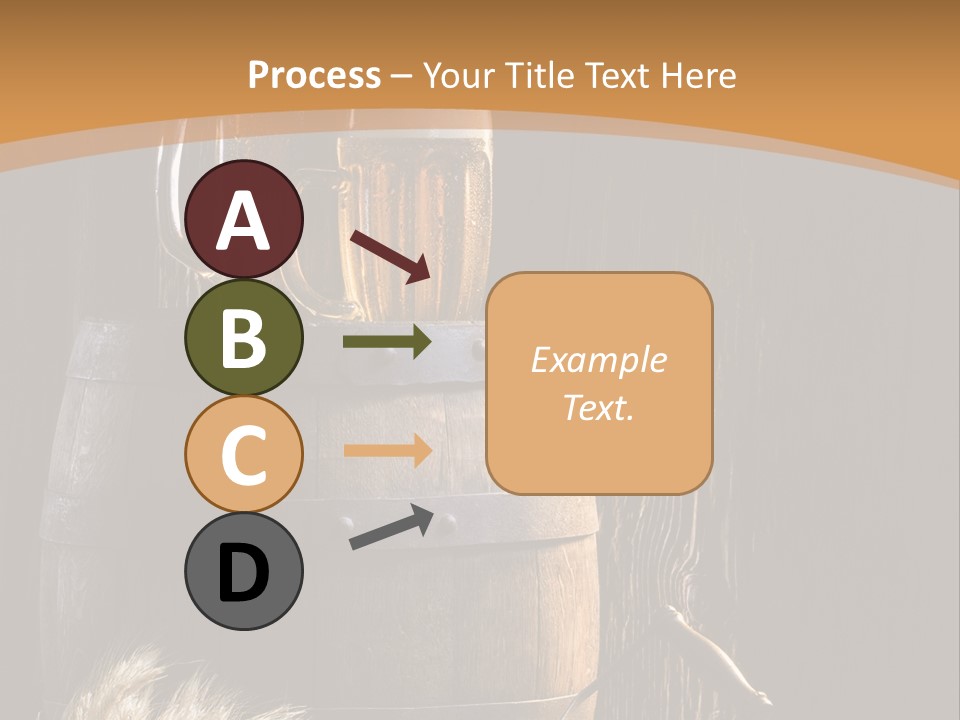 Process – Your Title Text Here

A

B

C

D

Example Text.